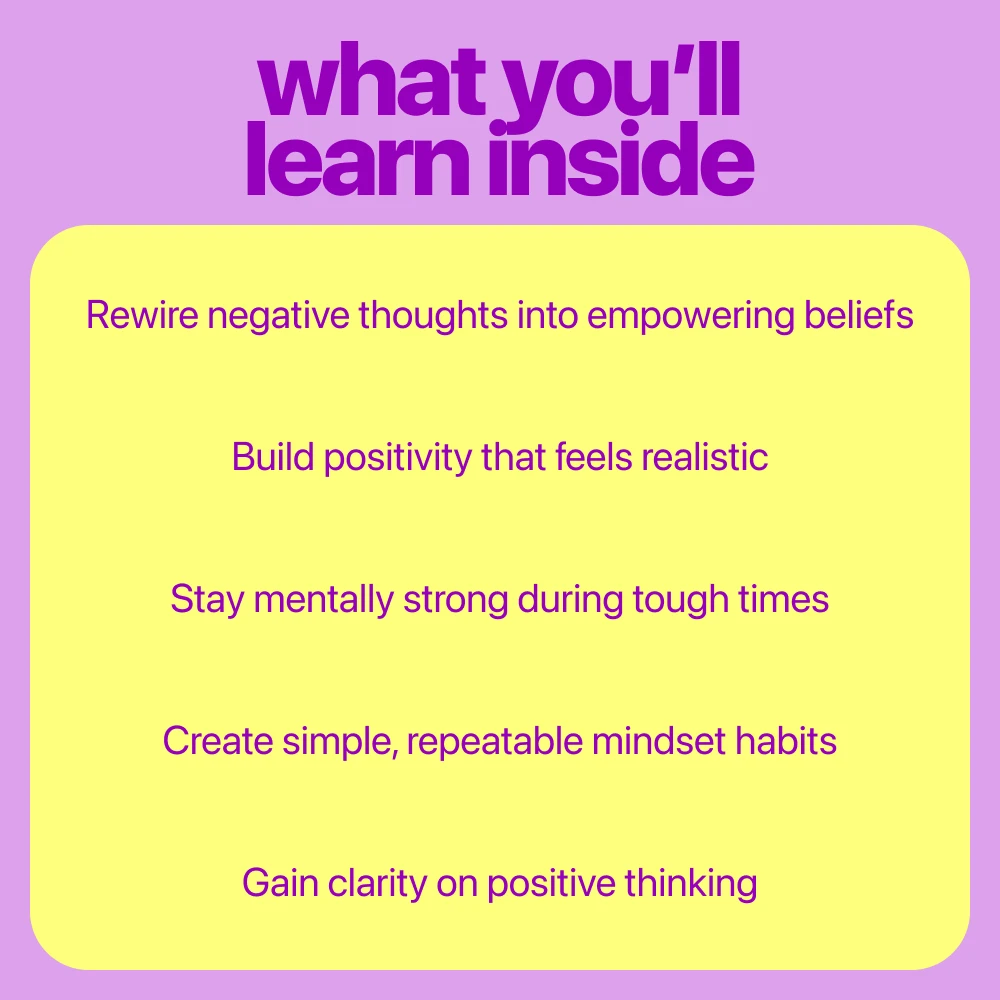 what you'll learn inside

Rewire negative thoughts into empowering beliefs

Build positivity that feels realistic

Stay mentally strong during tough times

Create simple, repeatable mindset habits

Gain clarity on positive thinking